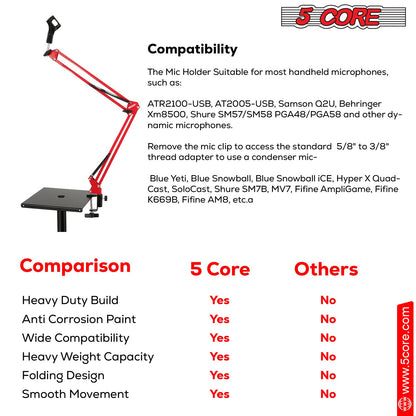 5 CORE

Compatibility

The Mic Holder Suitable for most handheld microphones, such as:

ATR2100-USB, AT2005-USB, Samson Q2U, Behringer Xm8500, Shure SM57/SM58 PGA48/PGA58 and other dynamic microphones.

Remove the mic clip to access the standard 5/8" to 3/8" thread adapter to use a condenser mic-

Blue Yeti, Blue Snowball, Blue Snowball iCE, Hyper X QuadCast, SoloCast, Shure SM7B, MV7, Fifine AmpliGame, Fifine K669B, Fifine AM8, etc.a

| Comparison | 5 Core | Others |
|---|---|---|
| Heavy Duty Build | Yes | No |
| Anti Corrosion Paint | Yes | No |
| Wide Compatibility | Yes | No |
| Heavy Weight Capacity | Yes | No |
| Folding Design | Yes | No |
| Smooth Movement | Yes | No |

www.5core.com